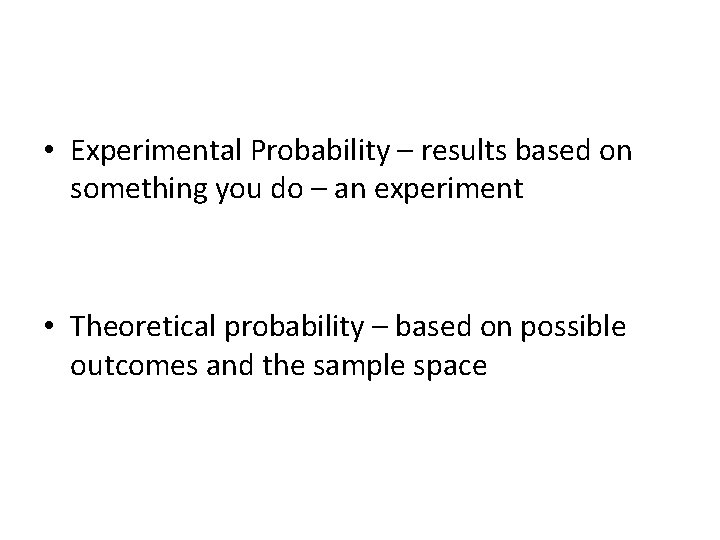 • Experimental Probability – results based on something you do – an experiment

• Theoretical probability – based on possible outcomes and the sample space